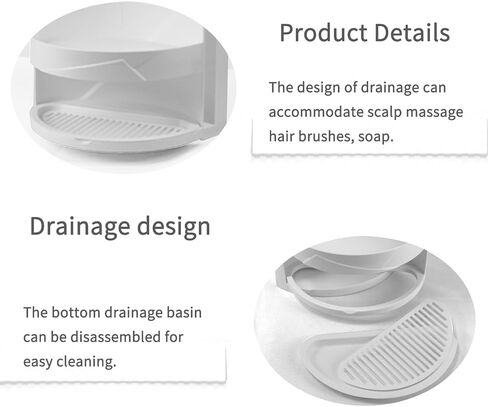 Product Details

The design of drainage can accommodate scalp massage hair brushes, soap.

Drainage design

The bottom drainage basin can be disassembled for easy cleaning.